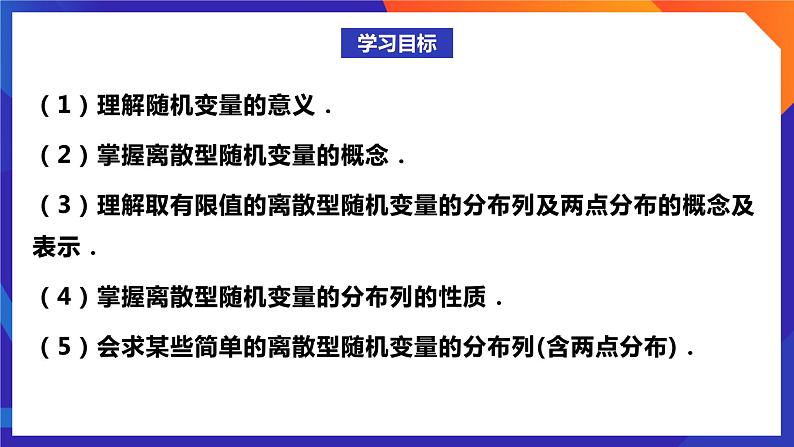 学习目标

（1）理解随机变量的意义．

（2）掌握离散型随机变量的概念．

（3）理解取有限值的离散型随机变量的分布列及两点分布的概念及表示．

（4）掌握离散型随机变量的分布列的性质．

（5）会求某些简单的离散型随机变量的分布列(含两点分布)．